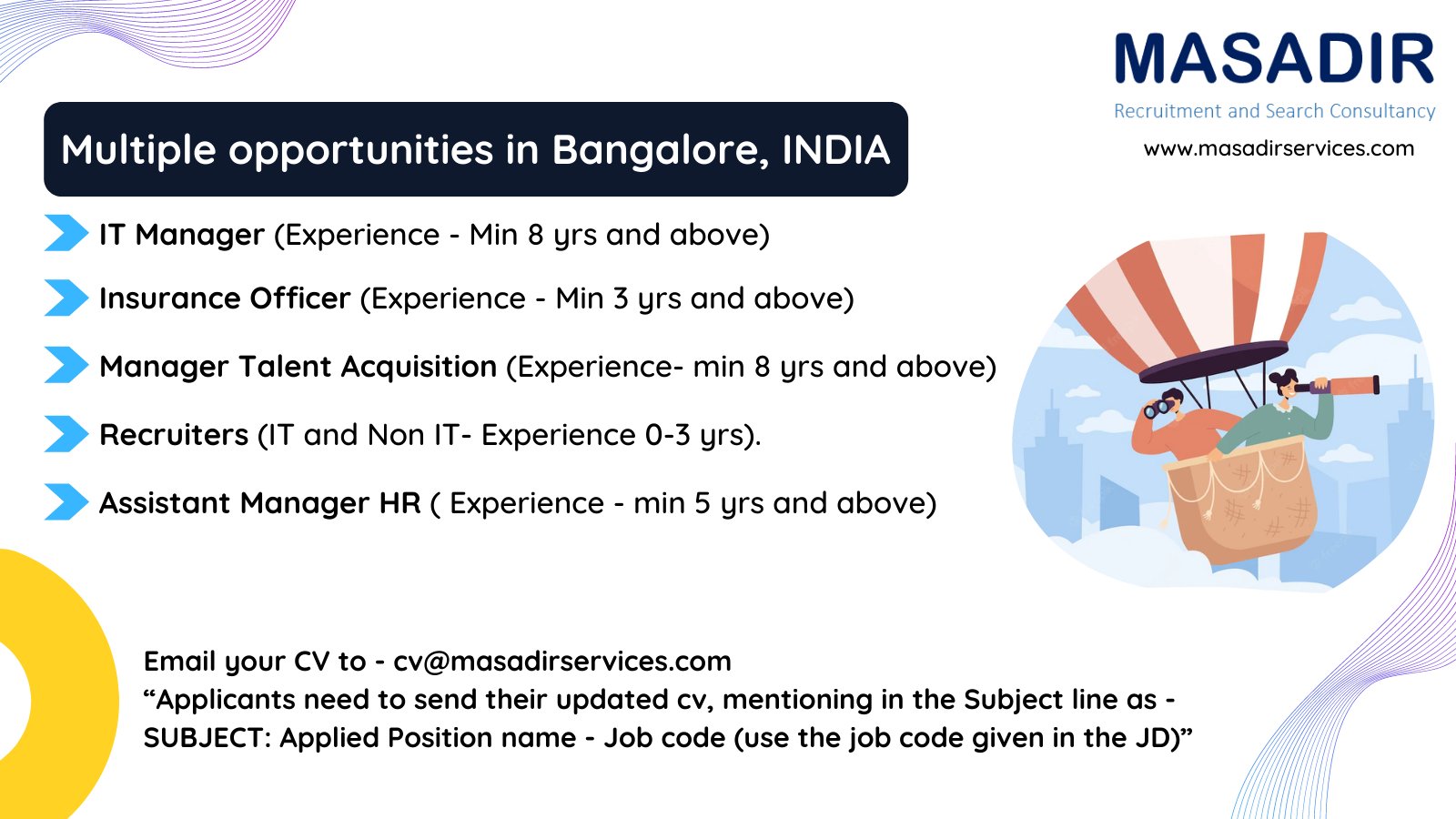 MASADIR
Recruitment and Search Consultancy
www.masadirservices.com

Multiple opportunities in Bangalore, INDIA

IT Manager (Experience - Min 8 yrs and above)

Insurance Officer (Experience - Min 3 yrs and above)

Manager Talent Acquisition (Experience- min 8 yrs and above)

Recruiters (IT and Non IT- Experience 0-3 yrs).

Assistant Manager HR ( Experience - min 5 yrs and above)

Email your CV to - cv@masadirservices.com
“Applicants need to send their updated cv, mentioning in the Subject line as - SUBJECT: Applied Position name - Job code (use the job code given in the JD)”